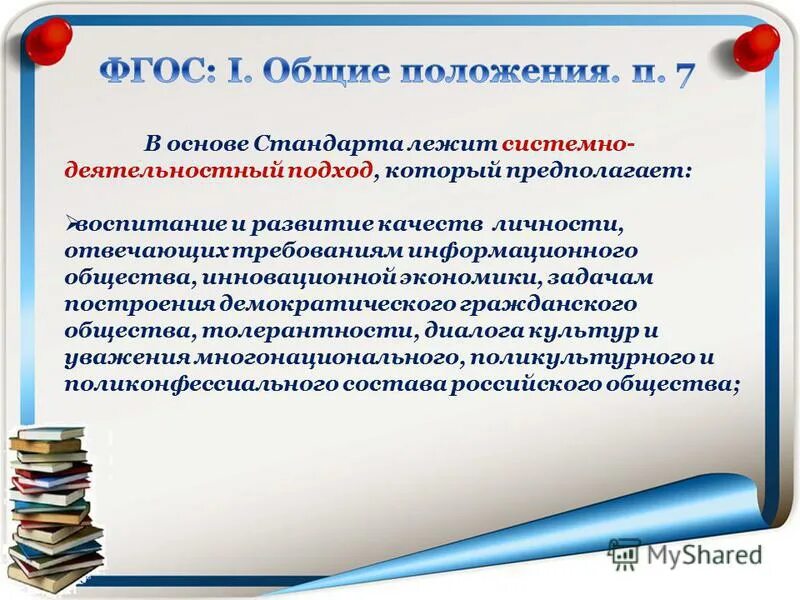 ФГОС: I. Общие положения. п. 7

В основе Стандарта лежит системно-деятельностный подход, который предполагает:

➢воспитание и развитие качеств личности, отвечающих требованиям информационного общества, инновационной экономики, задачам построения демократического гражданского общества, толерантности, диалога культур и уважения многонационального, поликультурного и поликонфессиального состава российского общества;

MyShared